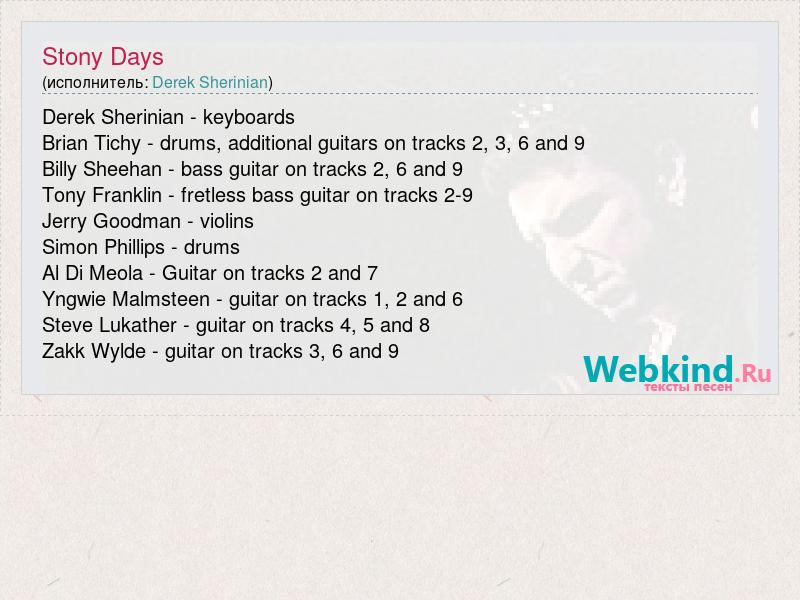 Stony Days
(исполнитель: Derek Sherinian)

Derek Sherinian - keyboards
Brian Tichy - drums, additional guitars on tracks 2, 3, 6 and 9
Billy Sheehan - bass guitar on tracks 2, 6 and 9
Tony Franklin - fretless bass guitar on tracks 2-9
Jerry Goodman - violins
Simon Phillips - drums
Al Di Meola - Guitar on tracks 2 and 7
Yngwie Malmsteen - guitar on tracks 1, 2 and 6
Steve Lukather - guitar on tracks 4, 5 and 8
Zakk Wylde - guitar on tracks 3, 6 and 9

Webkind.Ru
тексты песен